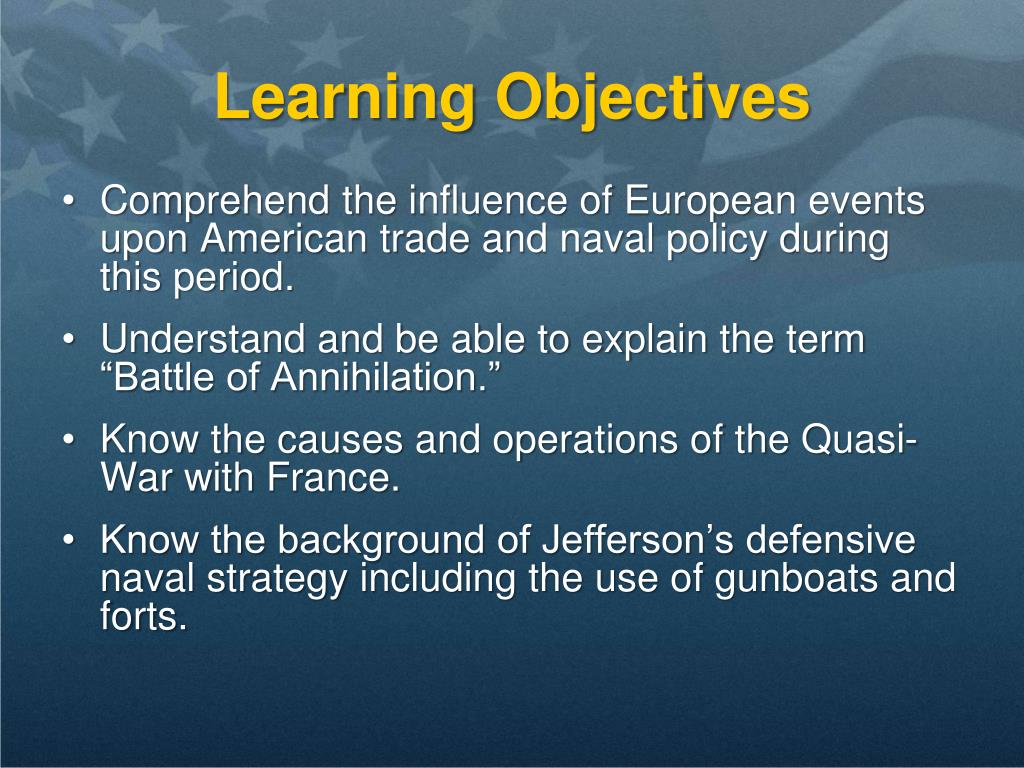 Learning Objectives

• Comprehend the influence of European events upon American trade and naval policy during this period.

• Understand and be able to explain the term “Battle of Annihilation.”

• Know the causes and operations of the Quasi-War with France.

• Know the background of Jefferson’s defensive naval strategy including the use of gunboats and forts.